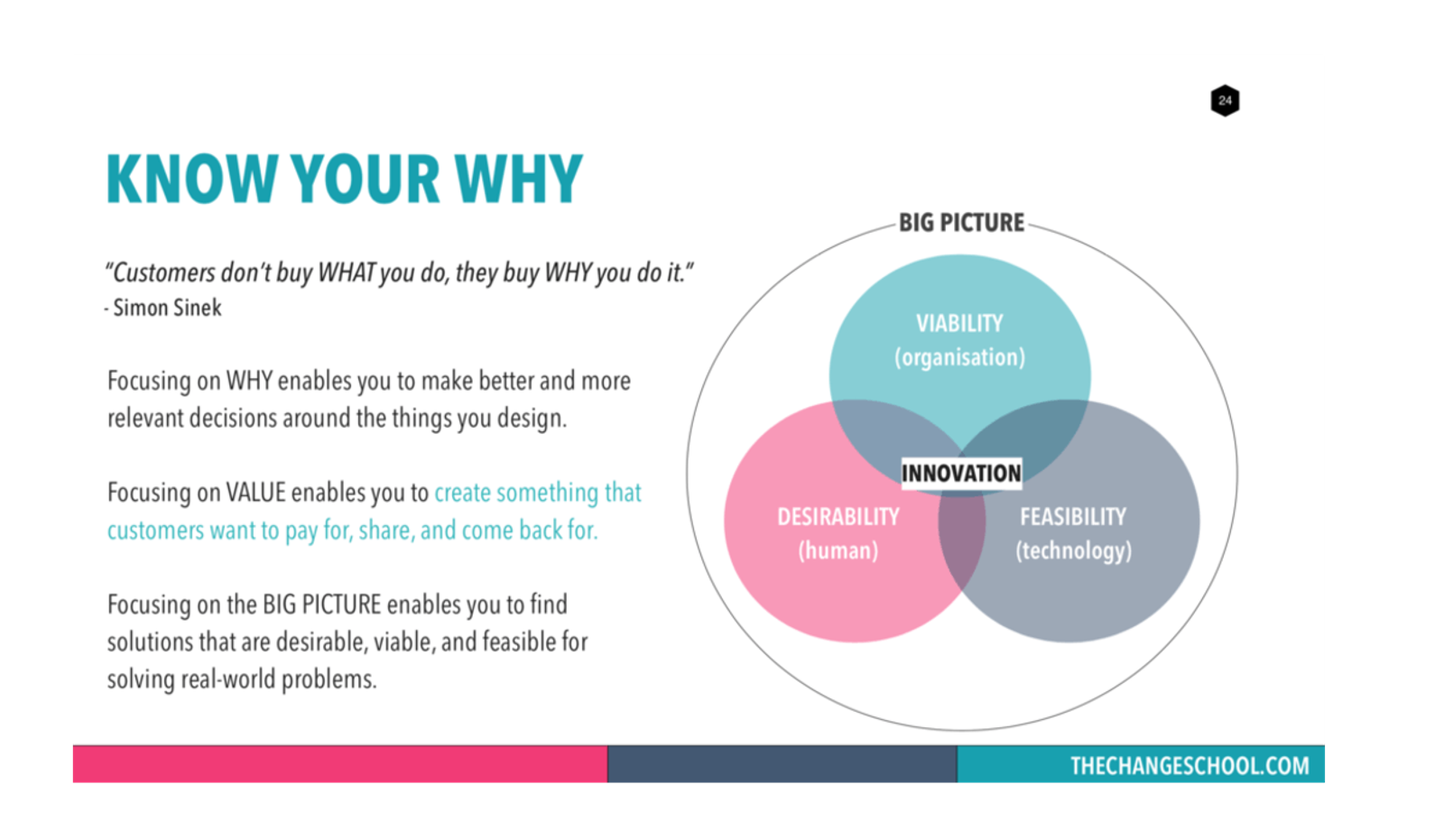 24

KNOW YOUR WHY

"Customers don't buy WHAT you do, they buy WHY you do it."
- Simon Sinek

Focusing on WHY enables you to make better and more relevant decisions around the things you design.

Focusing on VALUE enables you to create something that customers want to pay for, share, and come back for.

Focusing on the BIG PICTURE enables you to find solutions that are desirable, viable, and feasible for solving real-world problems.

BIG PICTURE

VIABILITY
(organisation)

INNOVATION

DESIRABILITY
(human)

FEASIBILITY
(technology)

THECHANGESCHOOL.COM